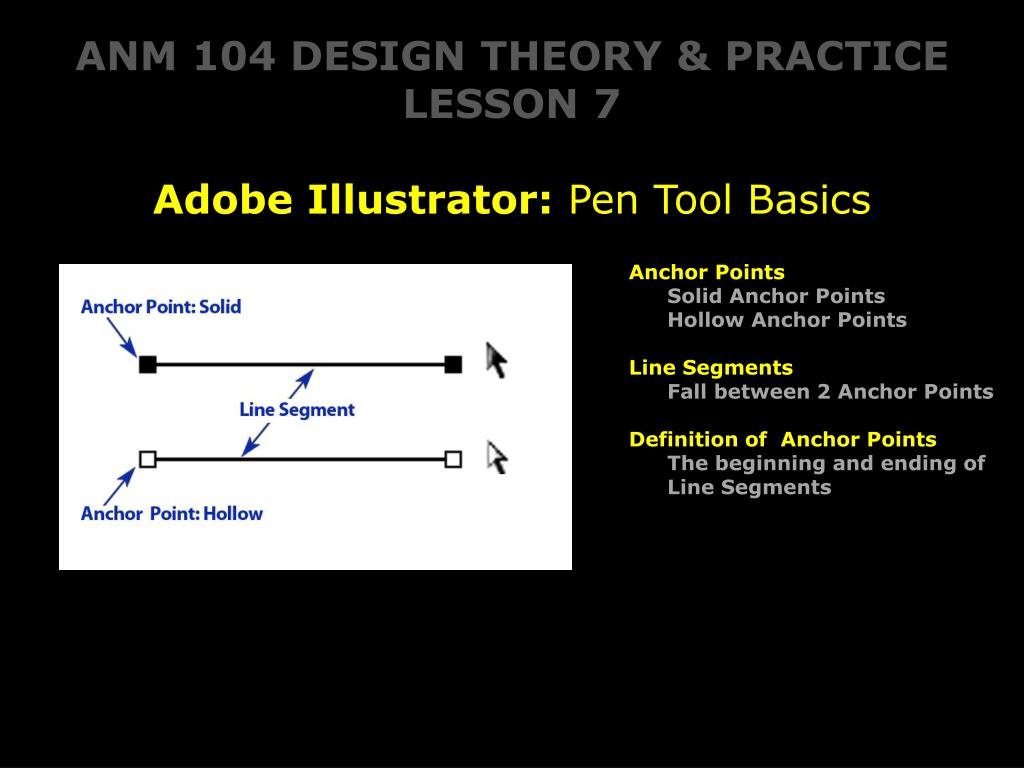 ANM 104 DESIGN THEORY & PRACTICE
LESSON 7

Adobe Illustrator: Pen Tool Basics

Anchor Point: Solid

Line Segment

Anchor Point: Hollow

Anchor Points
Solid Anchor Points
Hollow Anchor Points

Line Segments
Fall between 2 Anchor Points

Definition of Anchor Points
The beginning and ending of Line Segments